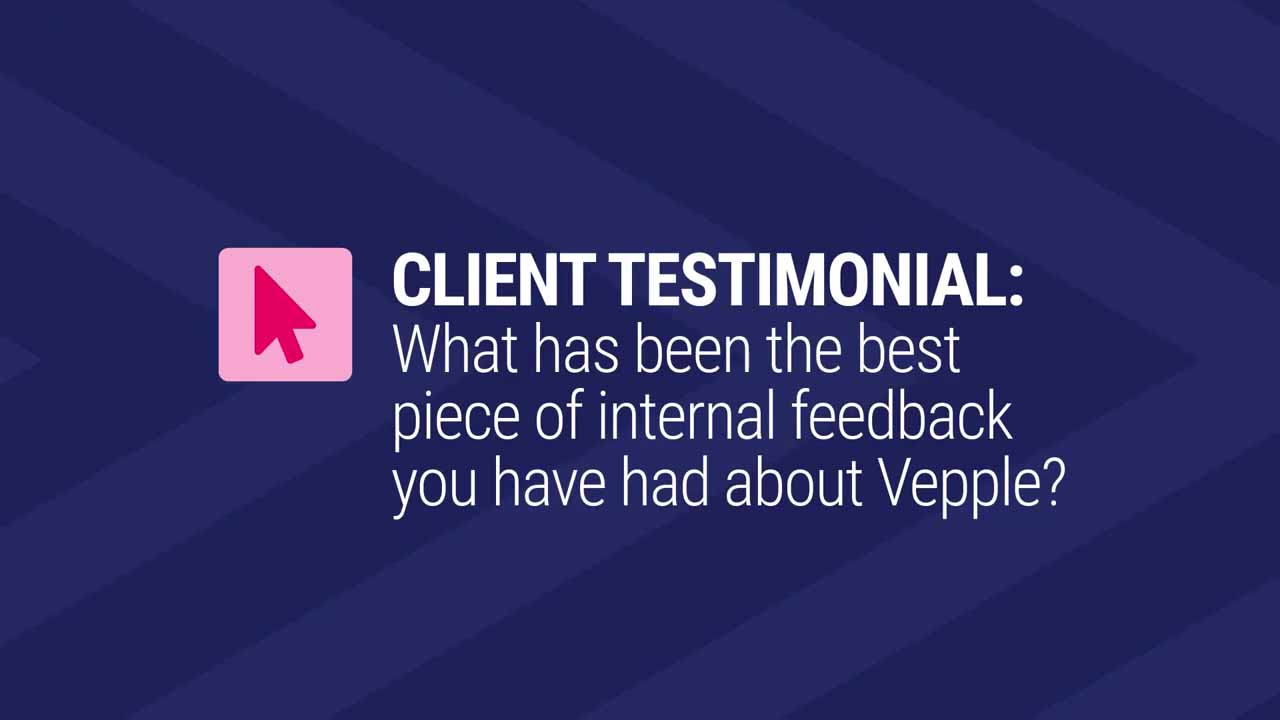 CLIENT TESTIMONIAL:
What has been the best piece of internal feedback you have had about Vepple?